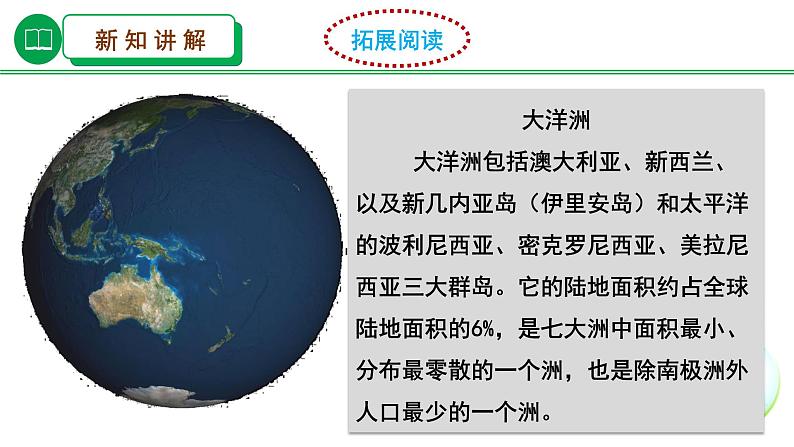 新知讲解

拓展阅读

大洋洲

大洋洲包括澳大利亚、新西兰、以及新几内亚岛（伊里安岛）和太平洋的波利尼西亚、密克罗尼西亚、美拉尼西亚三大群岛。它的陆地面积约占全球陆地面积的6%，是七大洲中面积最小、分布最零散的一个洲，也是除南极洲外人口最少的一个洲。